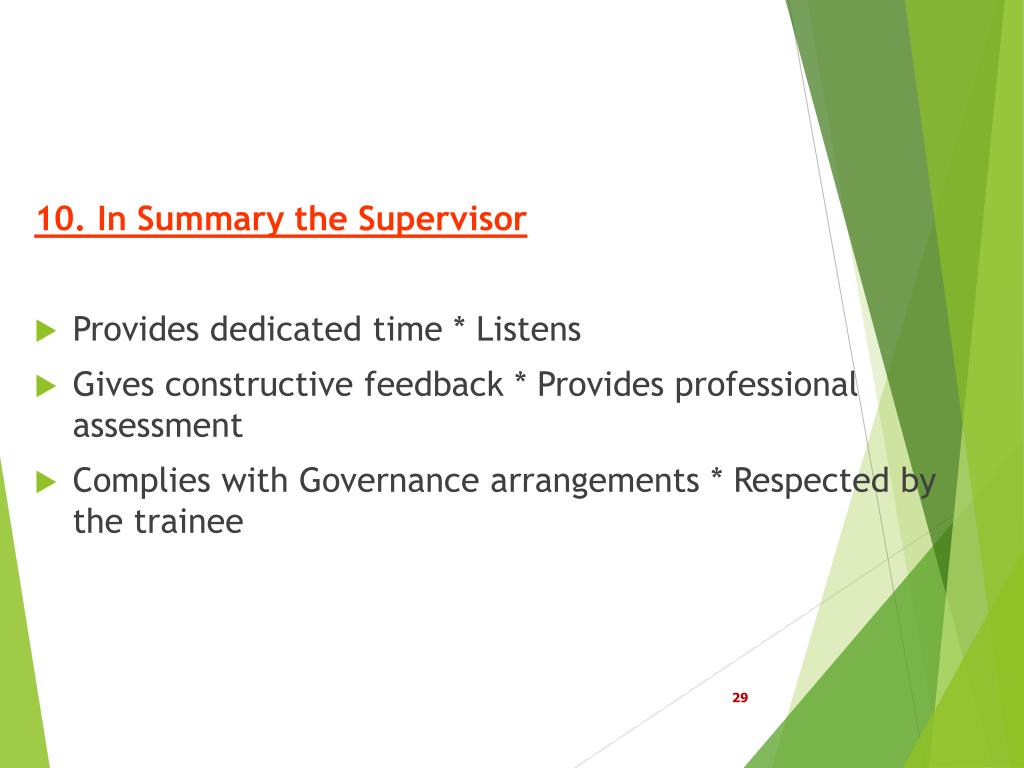 10. In Summary the Supervisor

Provides dedicated time * Listens

Gives constructive feedback * Provides professional assessment

Complies with Governance arrangements * Respected by the trainee

29